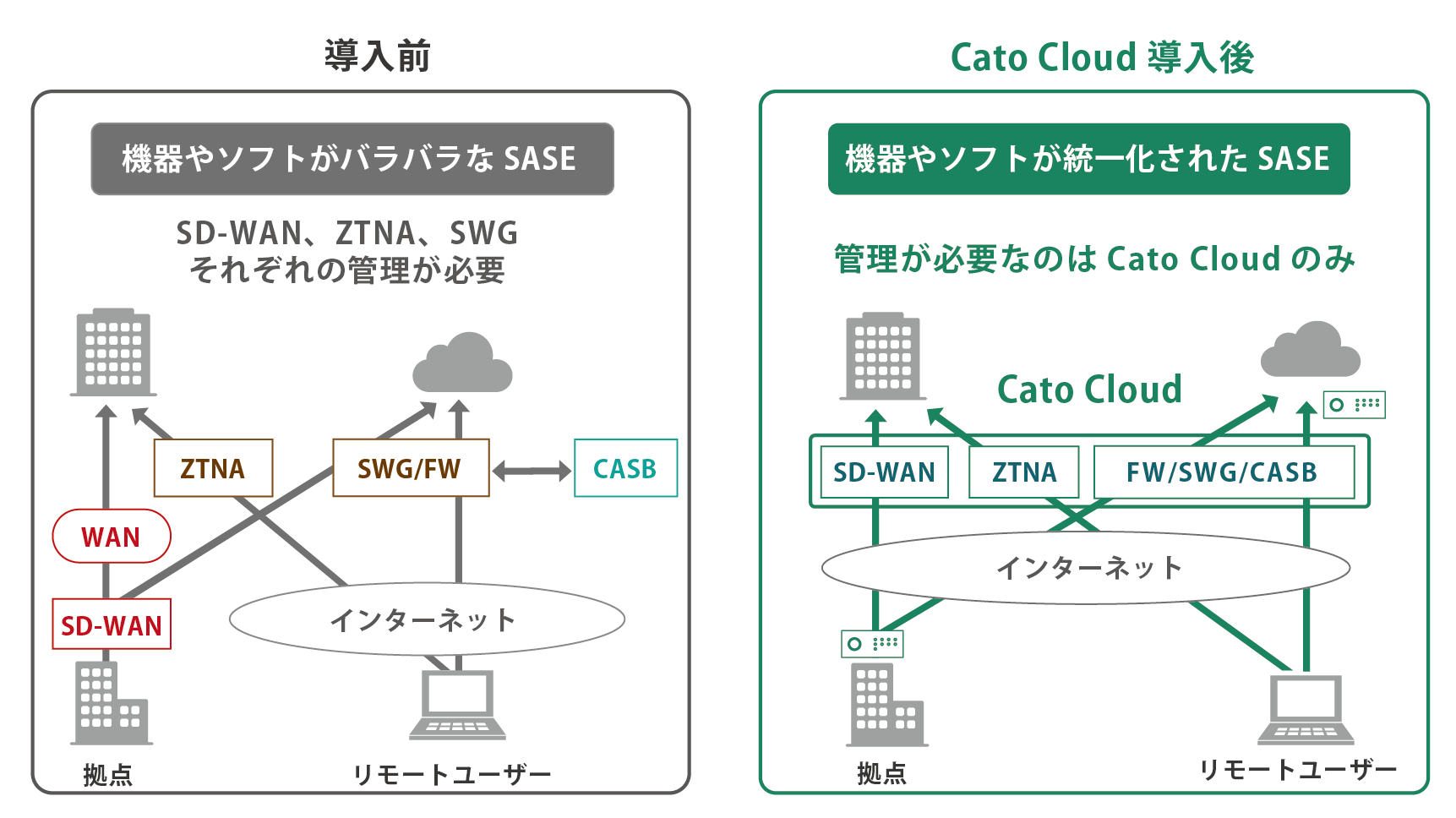 導入前

機器やソフトがバラバラな SASE

SD-WAN、ZTNA、SWG
それぞれの管理が必要

ZTNA

SWG/FW

CASB

WAN

SD-WAN

インターネット

拠点

リモートユーザー

Cato Cloud 導入後

機器やソフトが統一化された SASE

管理が必要なのは Cato Cloud のみ

Cato Cloud

SD-WAN

ZTNA

FW/SWG/CASB

インターネット

拠点

リモートユーザー